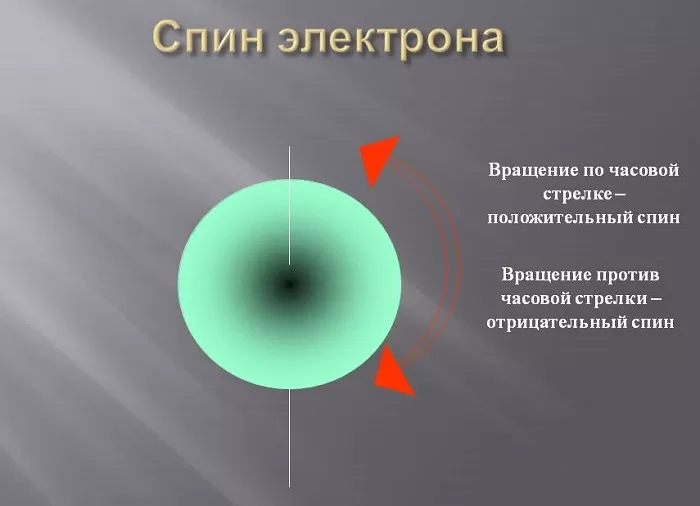 Спин электрона

Вращение по часовой стрелке – положительный спин

Вращение против часовой стрелки – отрицательный спин